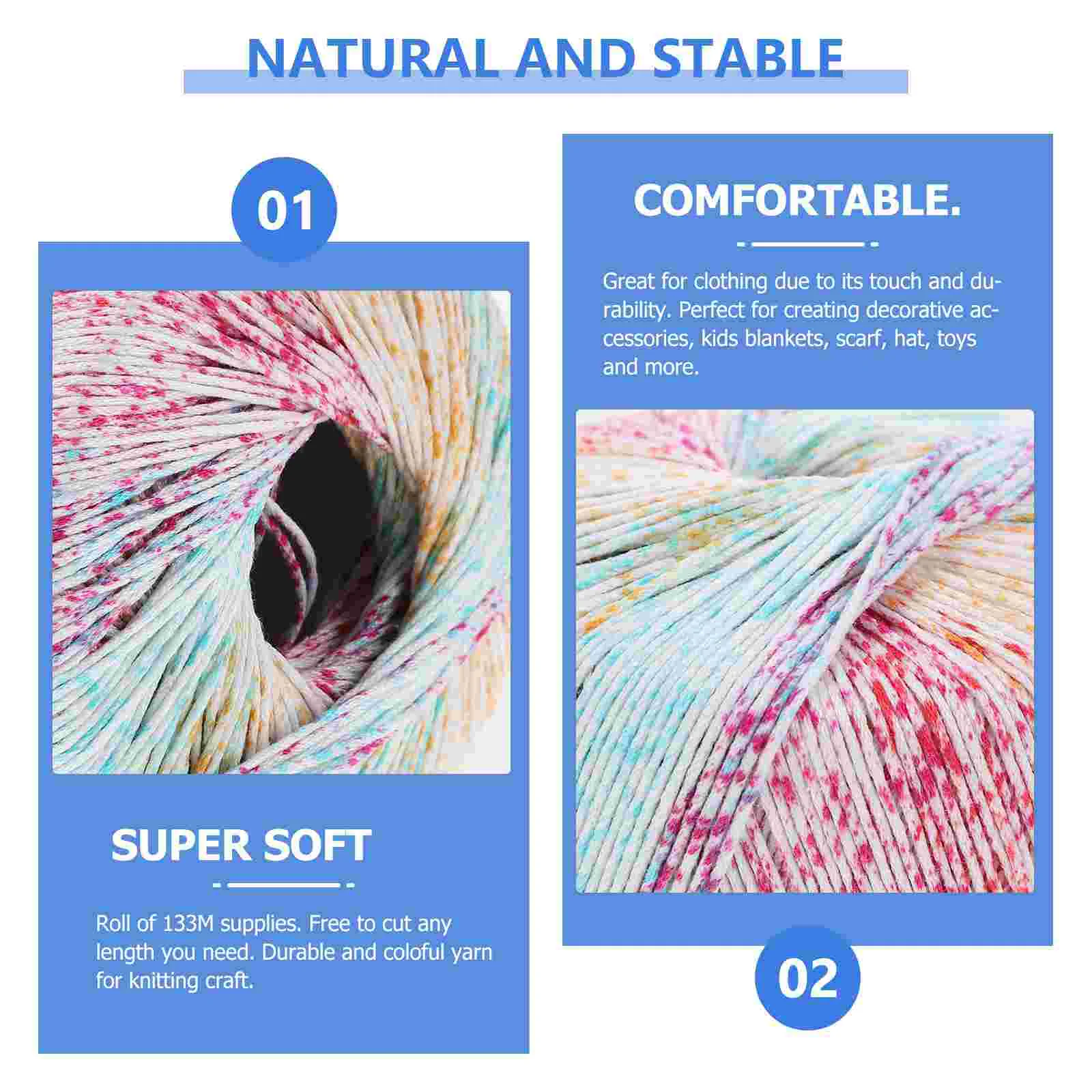 NATURAL AND STABLE

01

SUPER SOFT

Roll of 133M supplies. Free to cut any length you need. Durable and coloful yarn for knitting craft.

COMFORTABLE.

Great for clothing due to its touch and durability. Perfect for creating decorative accessories, kids blankets, scarf, hat, toys and more.

02